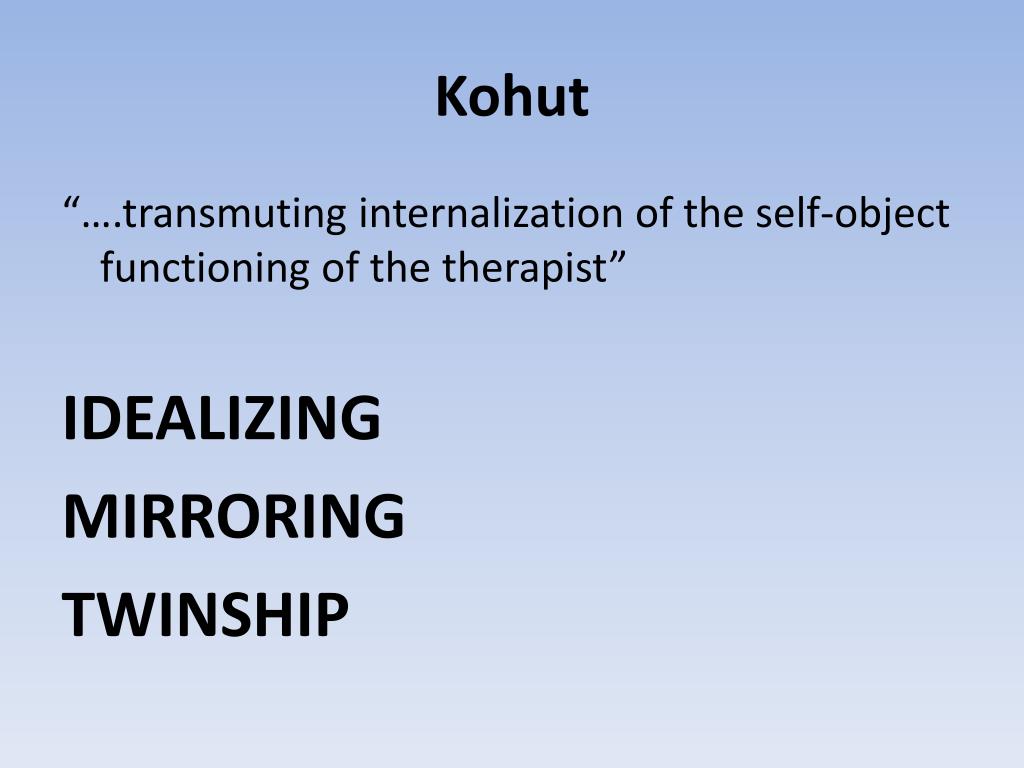 Kohut

“….transmuting internalization of the self-object functioning of the therapist”

IDEALIZING
MIRRORING
TWINSHIP